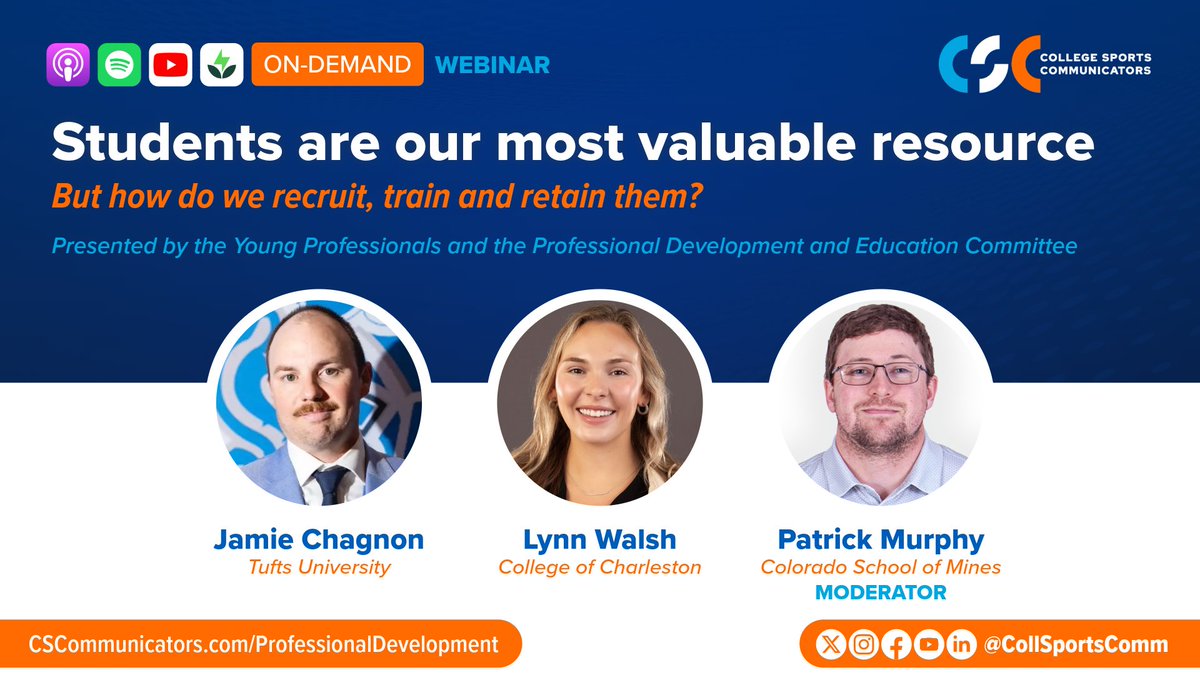 ON-DEMAND WEBINAR

CSC COLLEGE SPORTS COMMUNICATORS

Students are our most valuable resource

But how do we recruit, train and retain them?

Presented by the Young Professionals and the Professional Development and Education Committee

Jamie Chagnon
Tufts University

Lynn Walsh
College of Charleston

Patrick Murphy
Colorado School of Mines
MODERATOR

CSCommunicators.com/ProfessionalDevelopment

@CollSportsComm